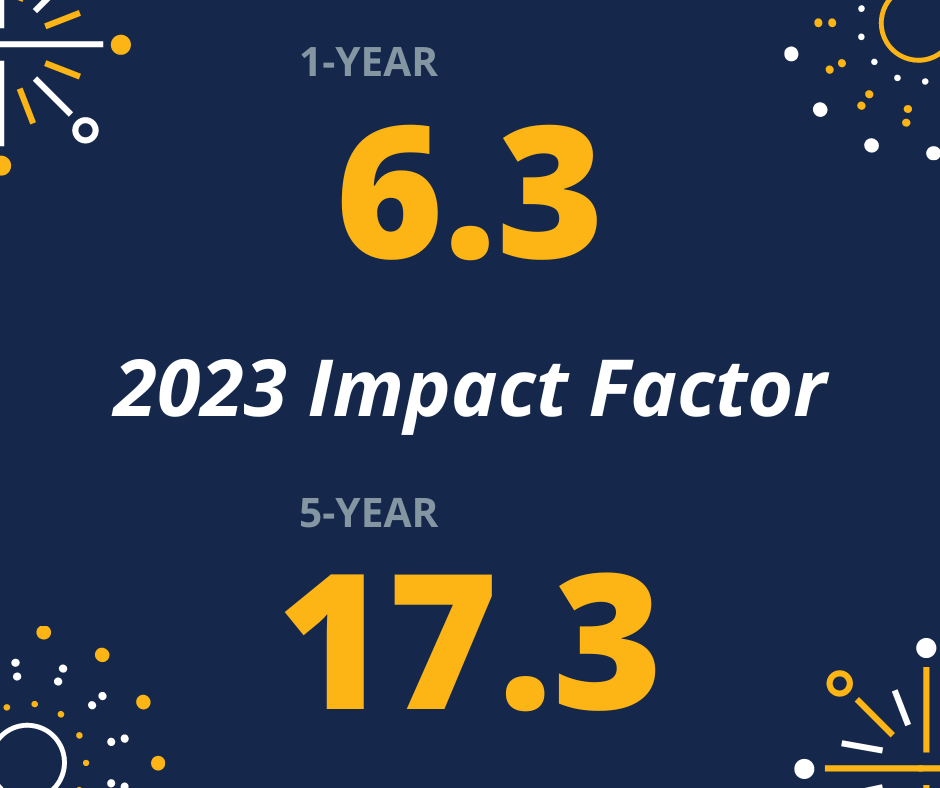 1-YEAR

6.3

2023 Impact Factor

5-YEAR

17.3